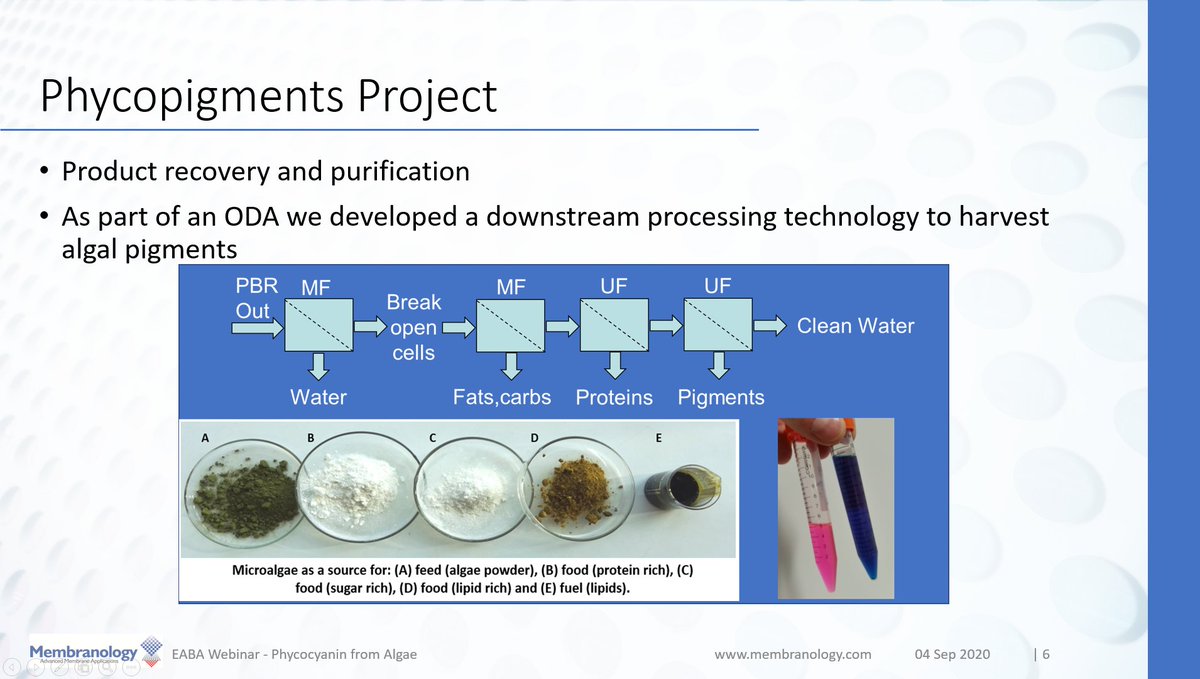 Phycopigments Project

• Product recovery and purification
• As part of an ODA we developed a downstream processing technology to harvest algal pigments

PBR Out
MF
Water
Break open cells
MF
Fats,carbs
UF
Proteins
UF
Pigments
Clean Water

A B C D E

Microalgae as a source for: (A) feed (algae powder), (B) food (protein rich), (C) food (sugar rich), (D) food (lipid rich) and (E) fuel (lipids).

Membranology
Advanced Membrane Applications
EABA Webinar - Phycocyanin from Algae
www.membranology.com
04 Sep 2020
| 6